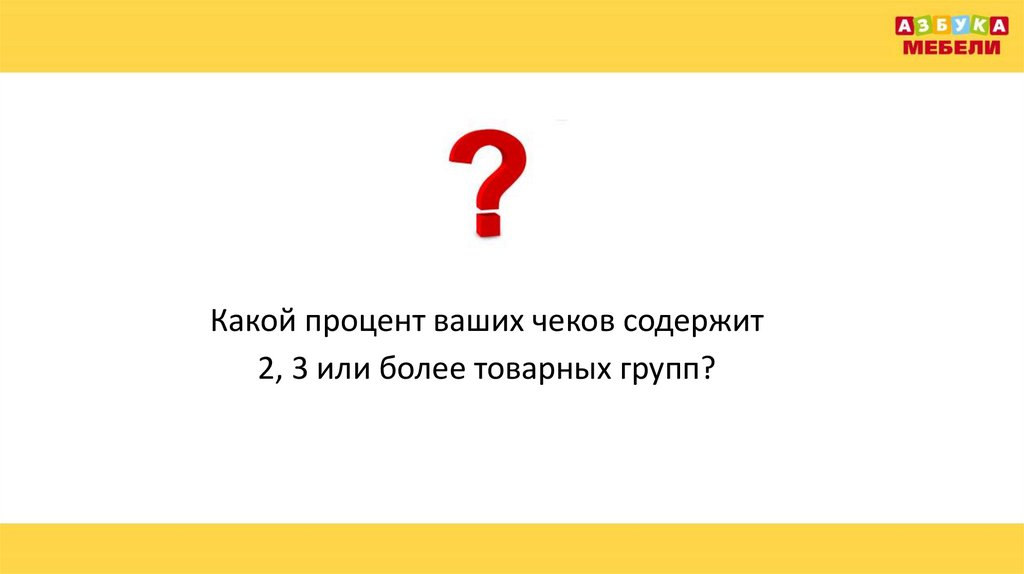 АЗБУКА
МЕБЕЛИ

?

Какой процент ваших чеков содержит
2, 3 или более товарных групп?